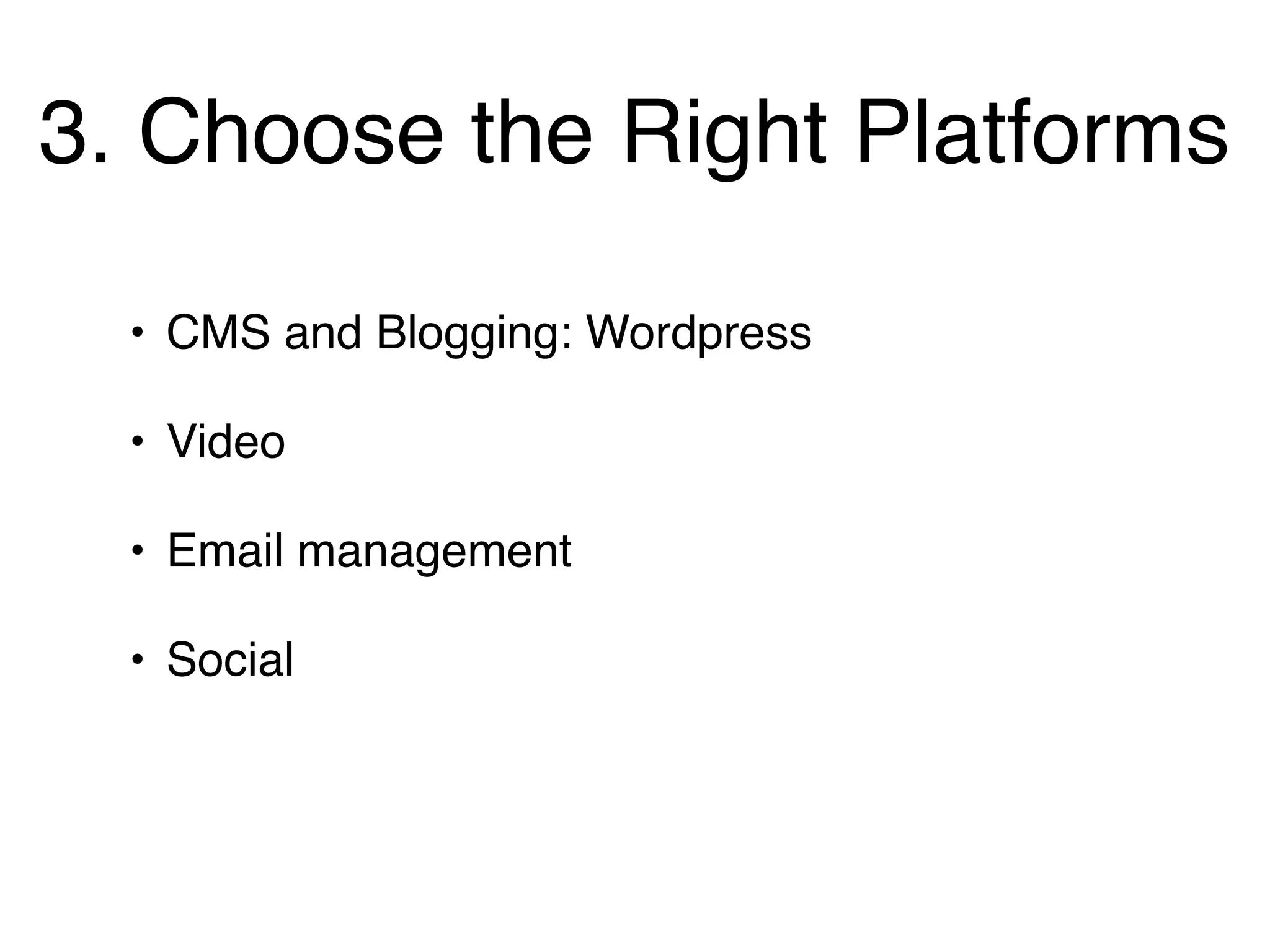 3. Choose the Right Platforms

• CMS and Blogging: Wordpress

• Video

• Email management

• Social